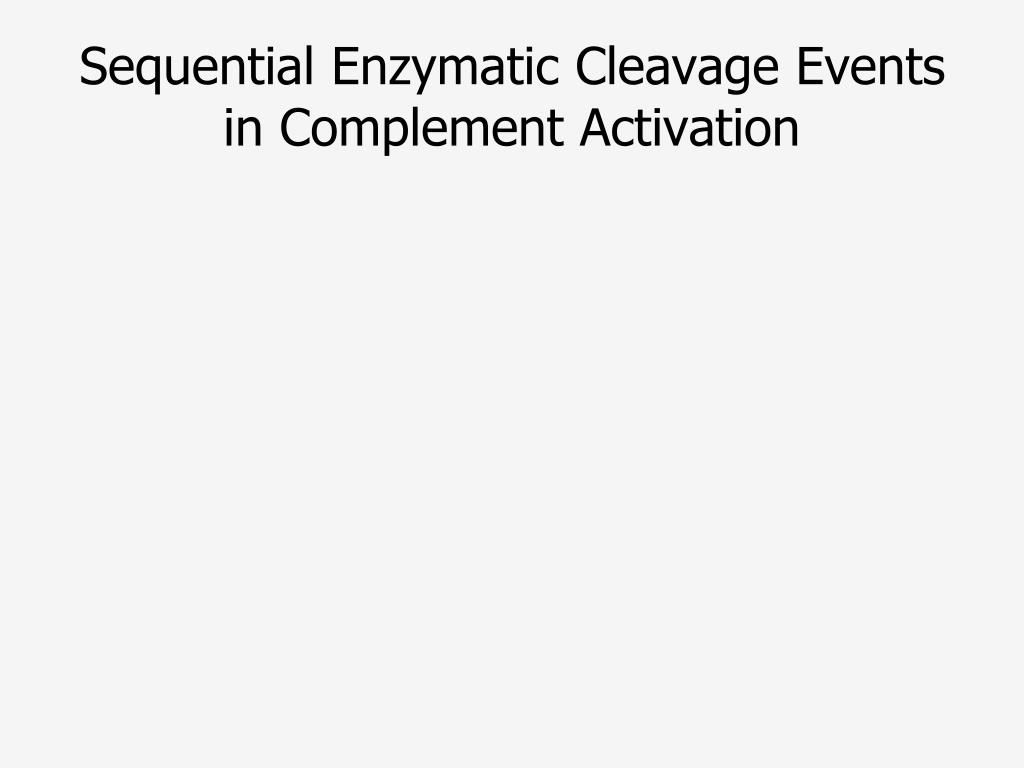 Sequential Enzymatic Cleavage Events in Complement Activation